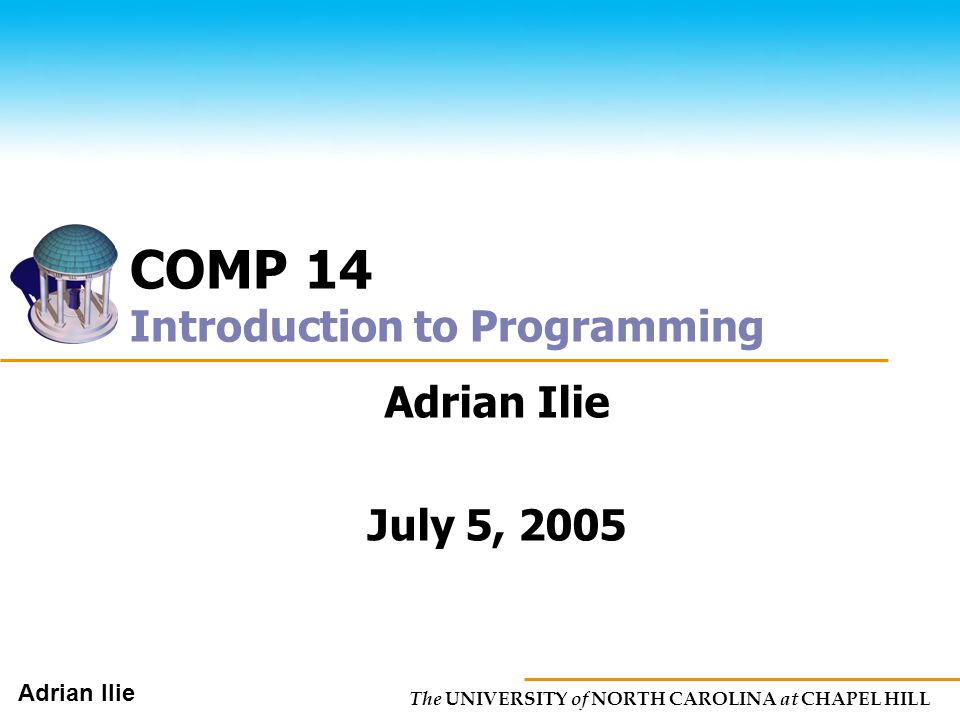 COMP 14
Introduction to Programming

Adrian Ilie

July 5, 2005

Adrian Ilie

The UNIVERSITY of NORTH CAROLINA at CHAPEL HILL